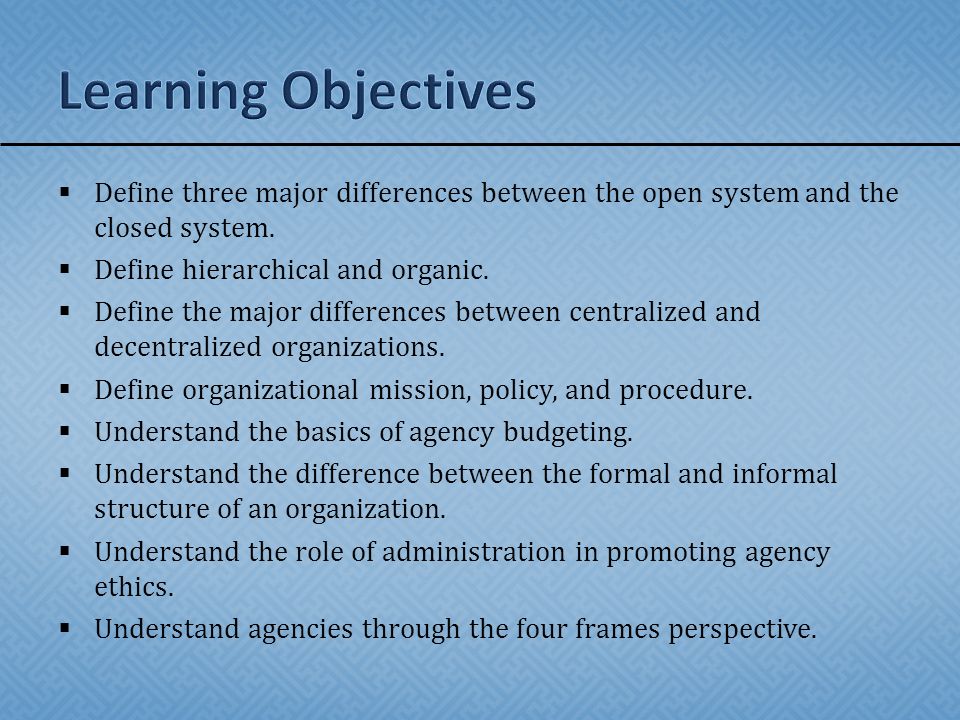 Learning Objectives

▪ Define three major differences between the open system and the closed system.
▪ Define hierarchical and organic.
▪ Define the major differences between centralized and decentralized organizations.
▪ Define organizational mission, policy, and procedure.
▪ Understand the basics of agency budgeting.
▪ Understand the difference between the formal and informal structure of an organization.
▪ Understand the role of administration in promoting agency ethics.
▪ Understand agencies through the four frames perspective.